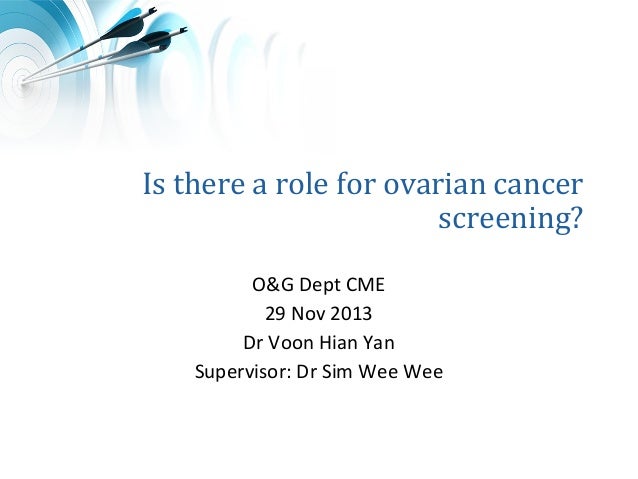 Is there a role for ovarian cancer screening?

O&G Dept CME
29 Nov 2013
Dr Voon Hian Yan
Supervisor: Dr Sim Wee Wee